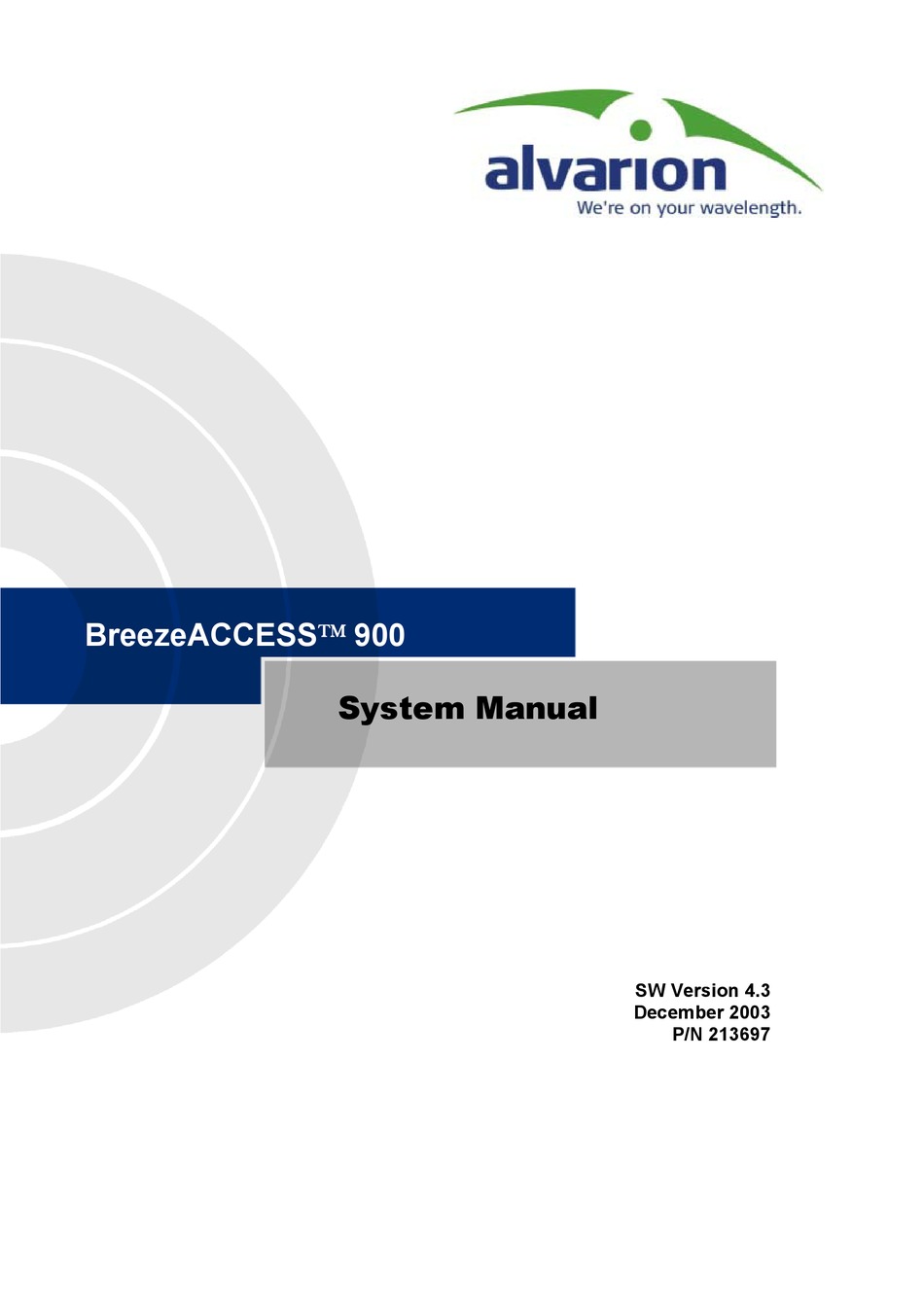 alvarion
We're on your wavelength.

BreezeACCESS™ 900

System Manual

SW Version 4.3
December 2003
P/N 213697